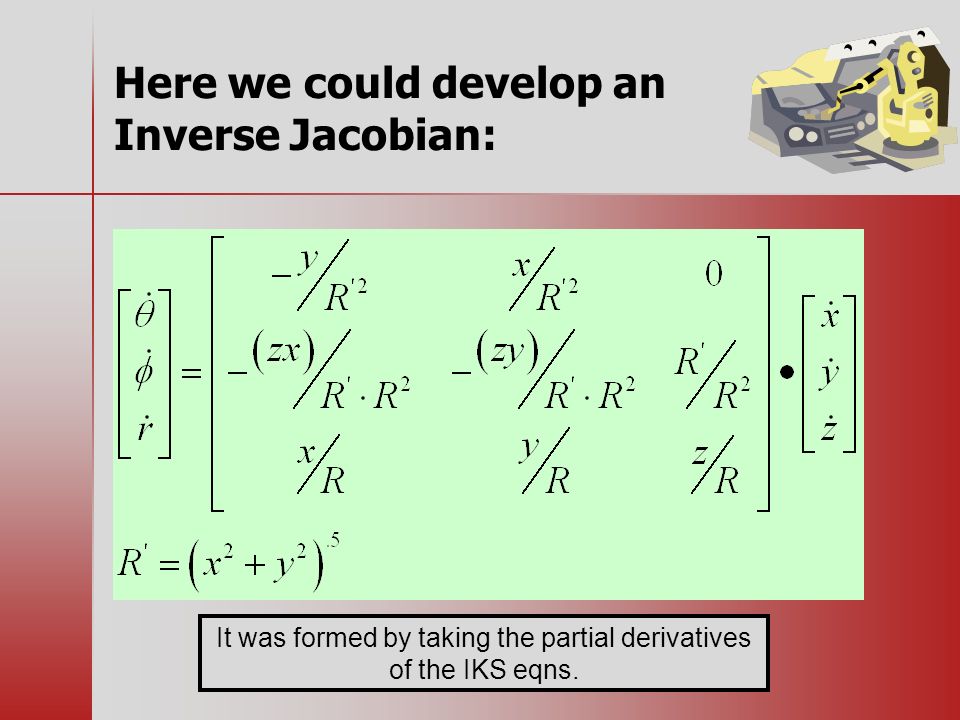 Here we could develop an Inverse Jacobian:

$\begin{bmatrix} \dot{\theta} \\ \dot{\phi} \\ \dot{r} \end{bmatrix} = \begin{bmatrix} -y/R'^2 & x/R'^2 & 0 \\ -(zx)/R' \cdot R^2 & -(zy)/R' \cdot R^2 & R'/R^2 \\ x/R & y/R & z/R \end{bmatrix} \bullet \begin{bmatrix} \dot{x} \\ \dot{y} \\ \dot{z} \end{bmatrix}$

$R' = (x^2 + y^2)^{.5}$

It was formed by taking the partial derivatives of the IKS eqns.